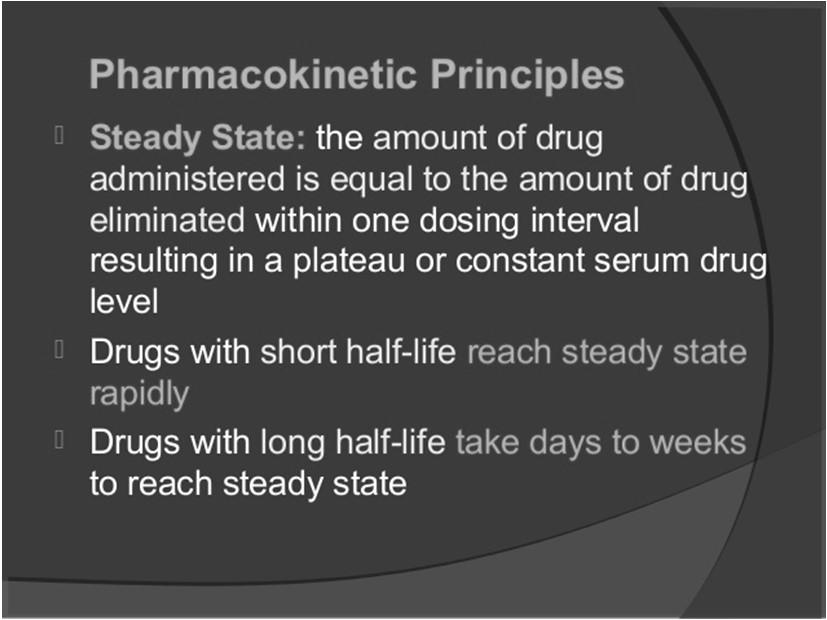 Pharmacokinetic Principles

Steady State: the amount of drug administered is equal to the amount of drug eliminated within one dosing interval resulting in a plateau or constant serum drug level

Drugs with short half-life reach steady state rapidly

Drugs with long half-life take days to weeks to reach steady state